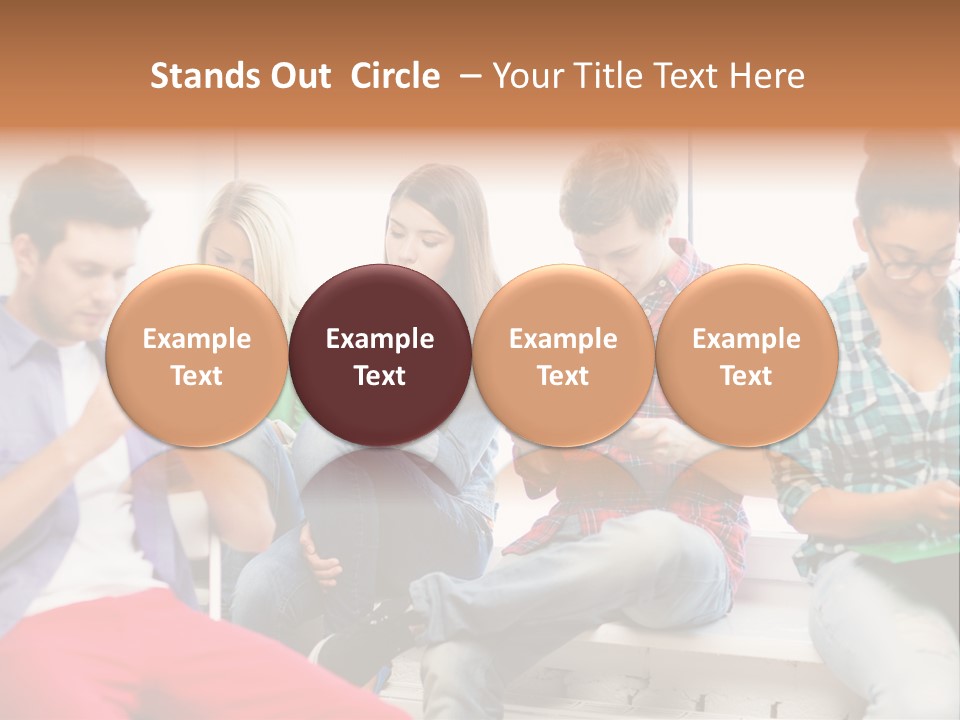 Stands Out Circle – Your Title Text Here

Example Text

Example Text

Example Text

Example Text